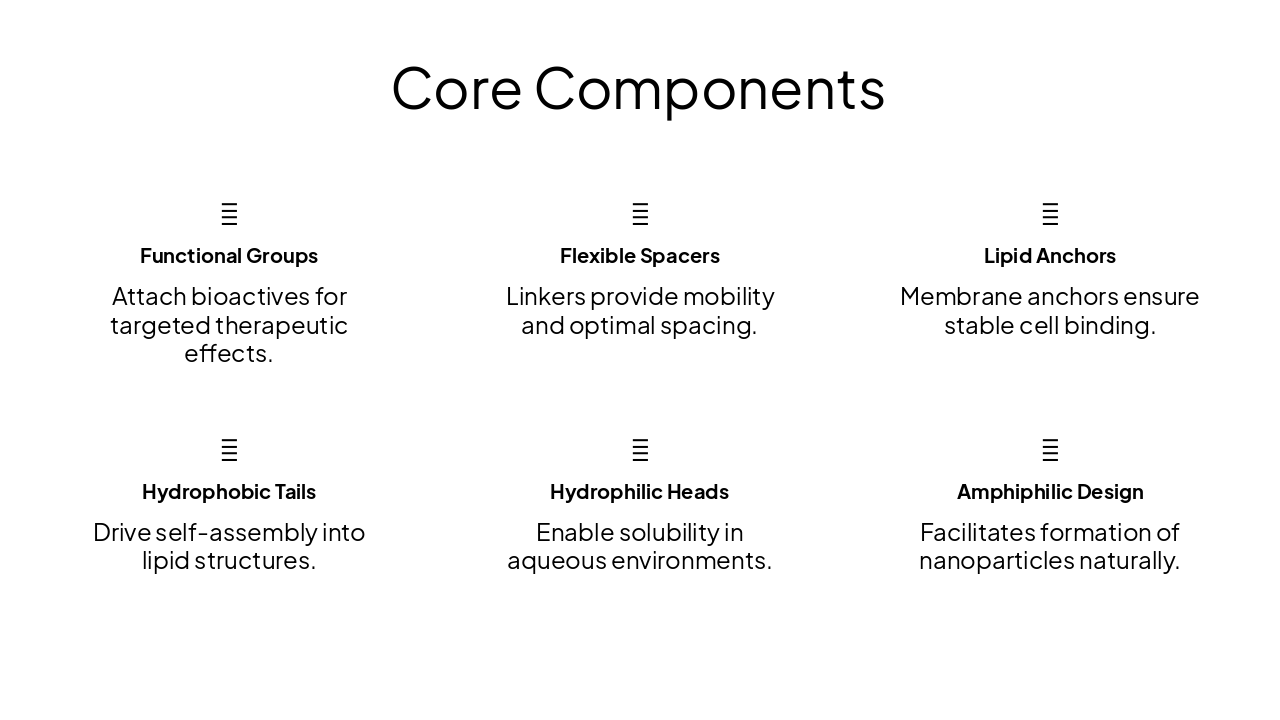 Core Components

Functional Groups

Attach bioactives for targeted therapeutic effects.

Flexible Spacers

Linkers provide mobility and optimal spacing.

Lipid Anchors

Membrane anchors ensure stable cell binding.

Hydrophobic Tails

Drive self-assembly into lipid structures.

Hydrophilic Heads

Enable solubility in aqueous environments.

Amphiphilic Design

Facilitates formation of nanoparticles naturally.